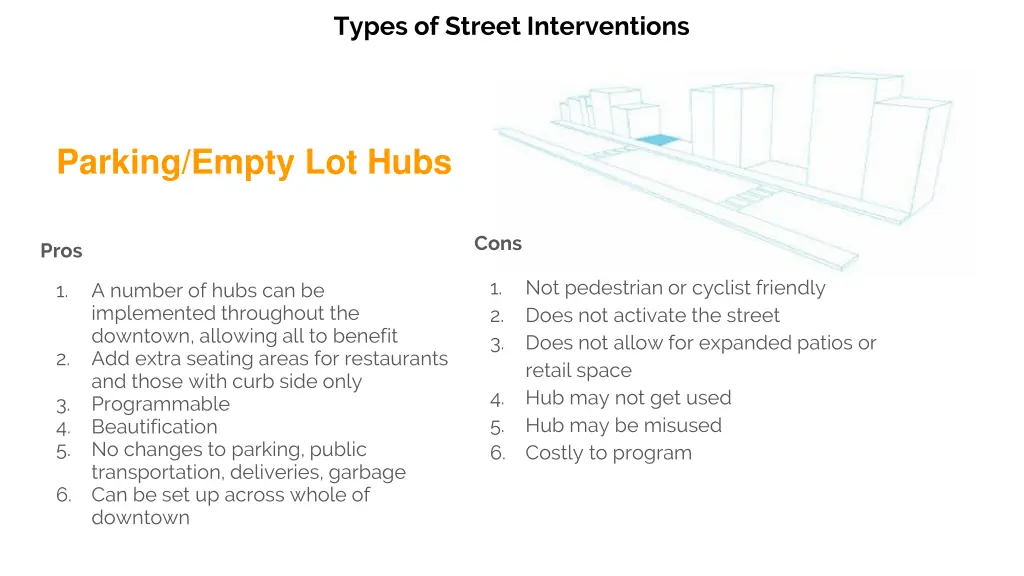 Types of Street Interventions

Parking/Empty Lot Hubs

Pros

1. A number of hubs can be implemented throughout the downtown, allowing all to benefit
2. Add extra seating areas for restaurants and those with curb side only
3. Programmable
4. Beautification
5. No changes to parking, public transportation, deliveries, garbage
6. Can be set up across whole of downtown

Cons

1. Not pedestrian or cyclist friendly
2. Does not activate the street
3. Does not allow for expanded patios or retail space
4. Hub may not get used
5. Hub may be misused
6. Costly to program